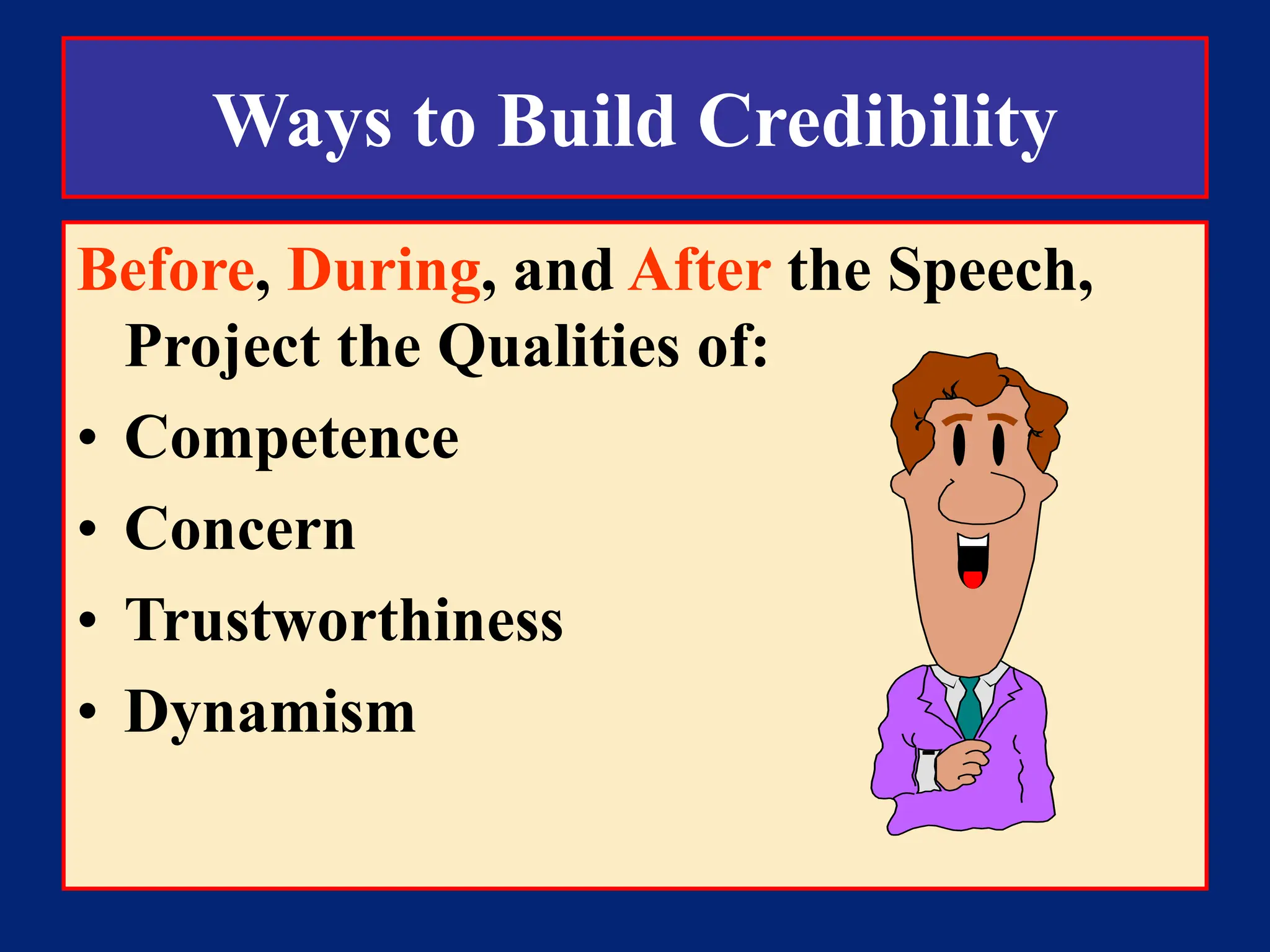 Ways to Build Credibility

Before, During, and After the Speech, Project the Qualities of:

• Competence
• Concern
• Trustworthiness
• Dynamism